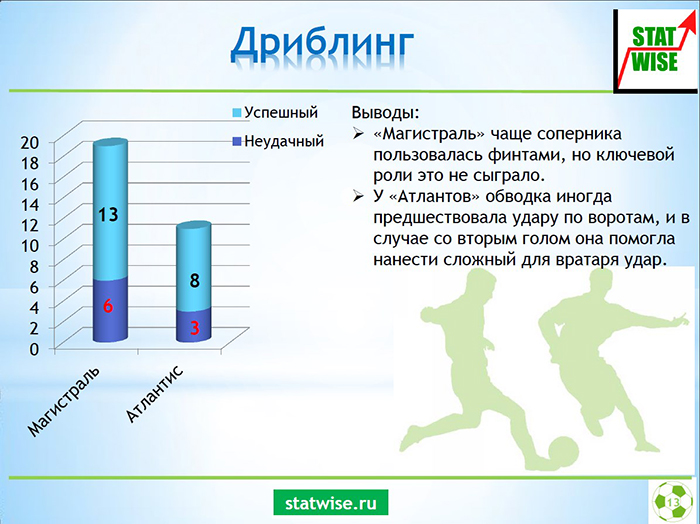 Дриблинг

STAT WISE

Успешный
Неудачный

20
18
16
14
12
10
8
6
4
2
0

13
6
8
3

Магистраль
Атлантис

Выводы:
➢ «Магистраль» чаще соперника пользовалась финтами, но ключевой роли это не сыграло.
➢ У «Атлантов» обводка иногда предшествовала удару по воротам, и в случае со вторым голом она помогла нанести сложный для вратаря удар.

statwise.ru

13